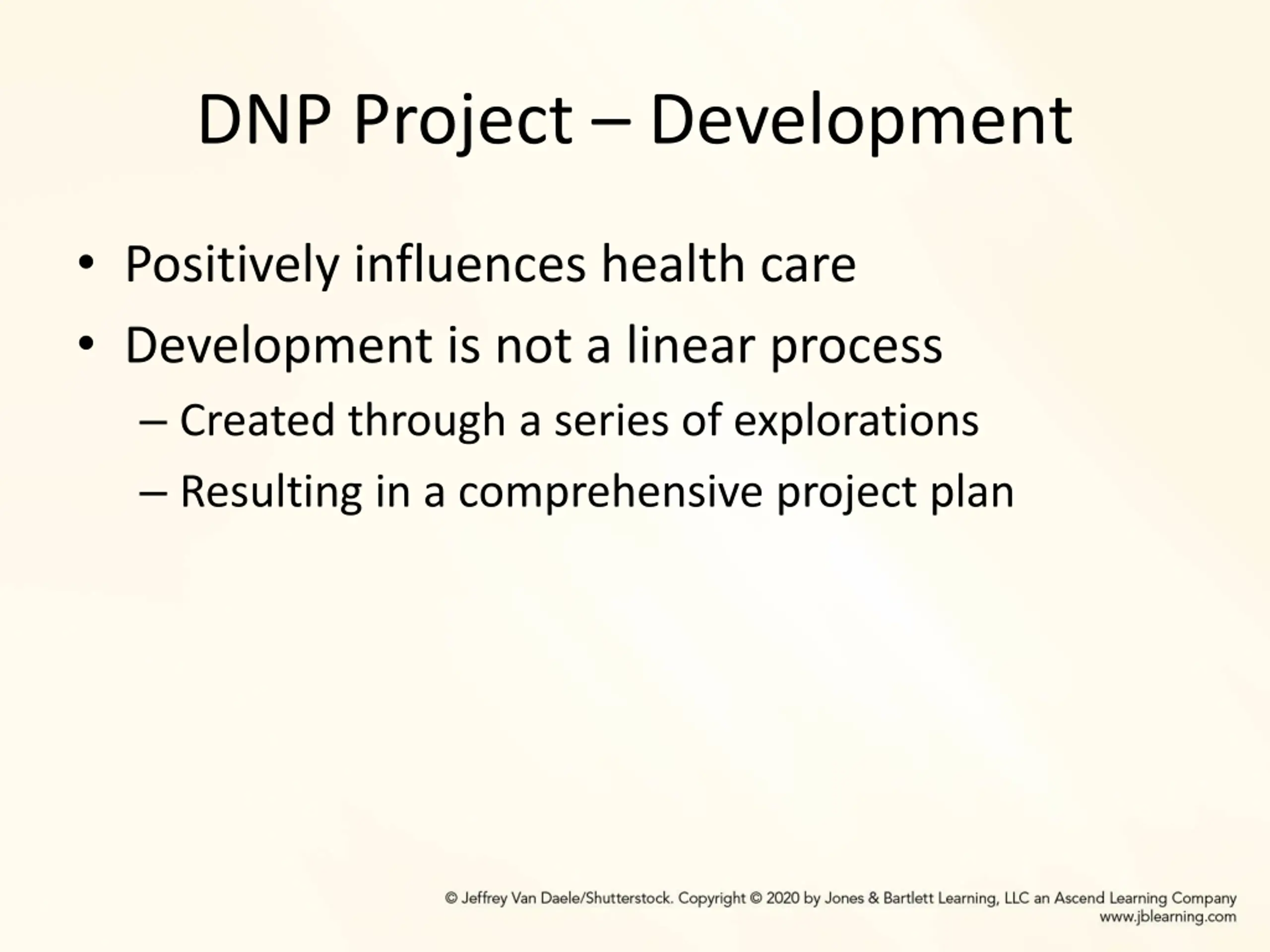 DNP Project – Development

• Positively influences health care
• Development is not a linear process
  – Created through a series of explorations
  – Resulting in a comprehensive project plan

© Jeffrey Van Daele/Shutterstock. Copyright © 2020 by Jones & Bartlett Learning, LLC an Ascend Learning Company
www.jblearning.com